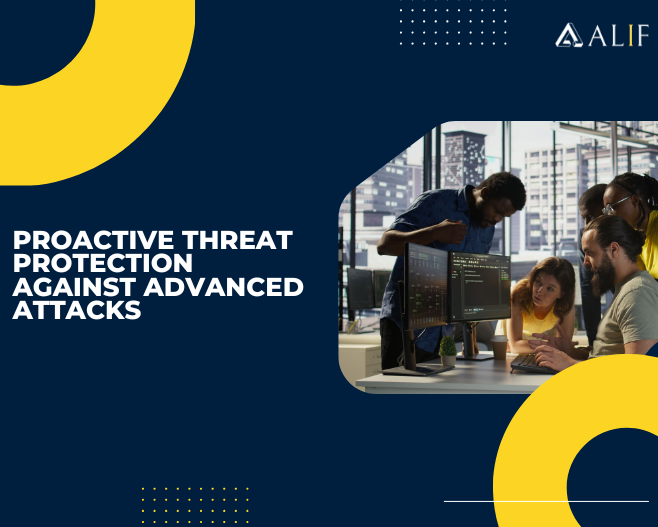 ALIF

PROACTIVE THREAT PROTECTION AGAINST ADVANCED ATTACKS